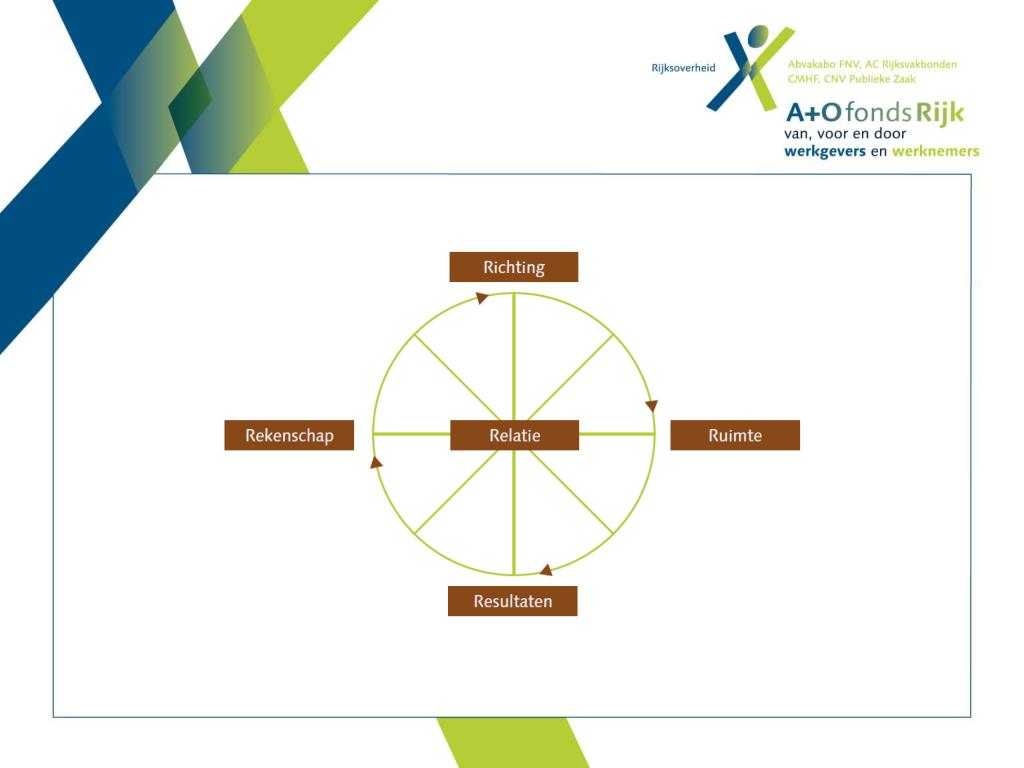 Rijksoverheid

Abvakabo FNV, AC Rijksvakbonden CMHF, CNV Publieke Zaak

A+O fonds Rijk
van, voor en door
werkgevers en werknemers

Richting

Rekenschap

Relatie

Ruimte

Resultaten